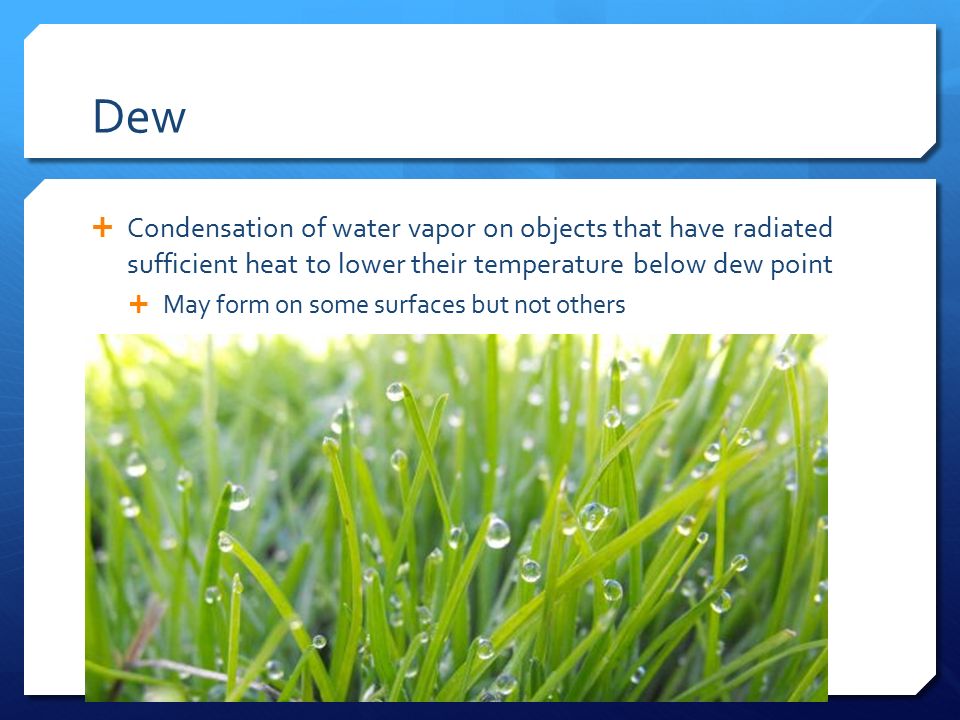 Dew

+ Condensation of water vapor on objects that have radiated sufficient heat to lower their temperature below dew point

+ May form on some surfaces but not others